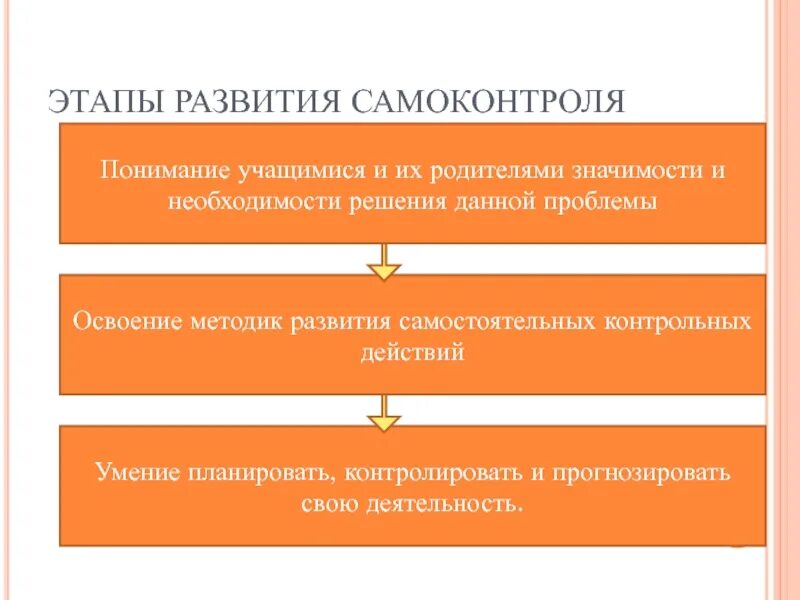 ЭТАПЫ РАЗВИТИЯ САМОКОНТРОЛЯ

Понимание учащимися и их родителями значимости и необходимости решения данной проблемы

Освоение методик развития самостоятельных контрольных действий

Умение планировать, контролировать и прогнозировать свою деятельность.